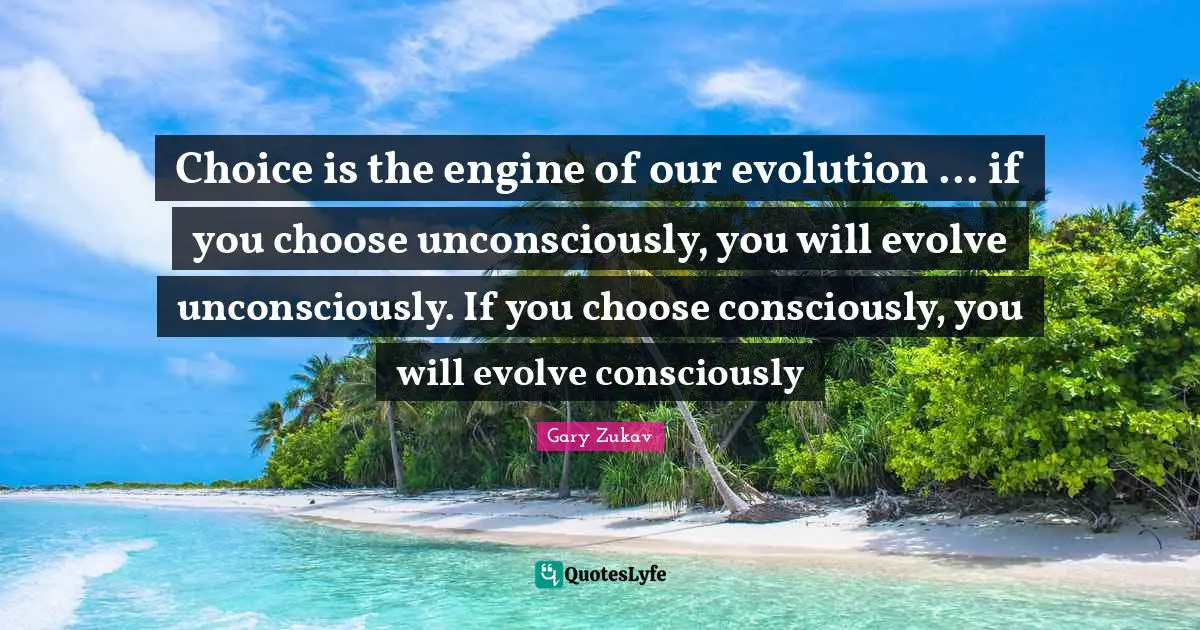 Choice is the engine of our evolution ... if you choose unconsciously, you will evolve unconsciously. If you choose consciously, you will evolve consciously

Gary Zukav

QuotesLyfe